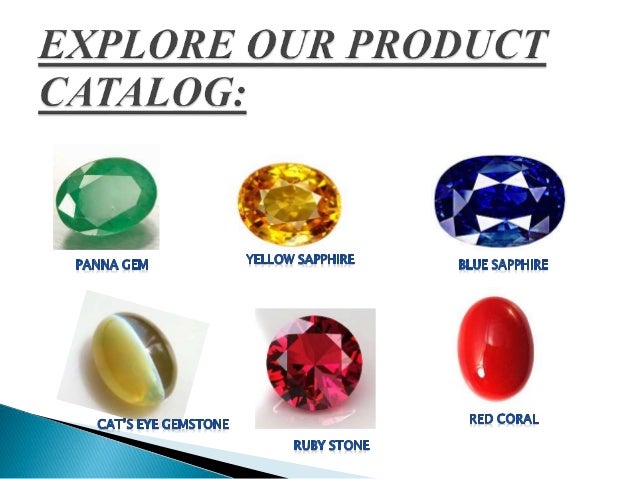 EXPLORE OUR PRODUCT CATALOG:

PANNA GEM

YELLOW SAPPHIRE

BLUE SAPPHIRE

CAT'S EYE GEMSTONE

RUBY STONE

RED CORAL